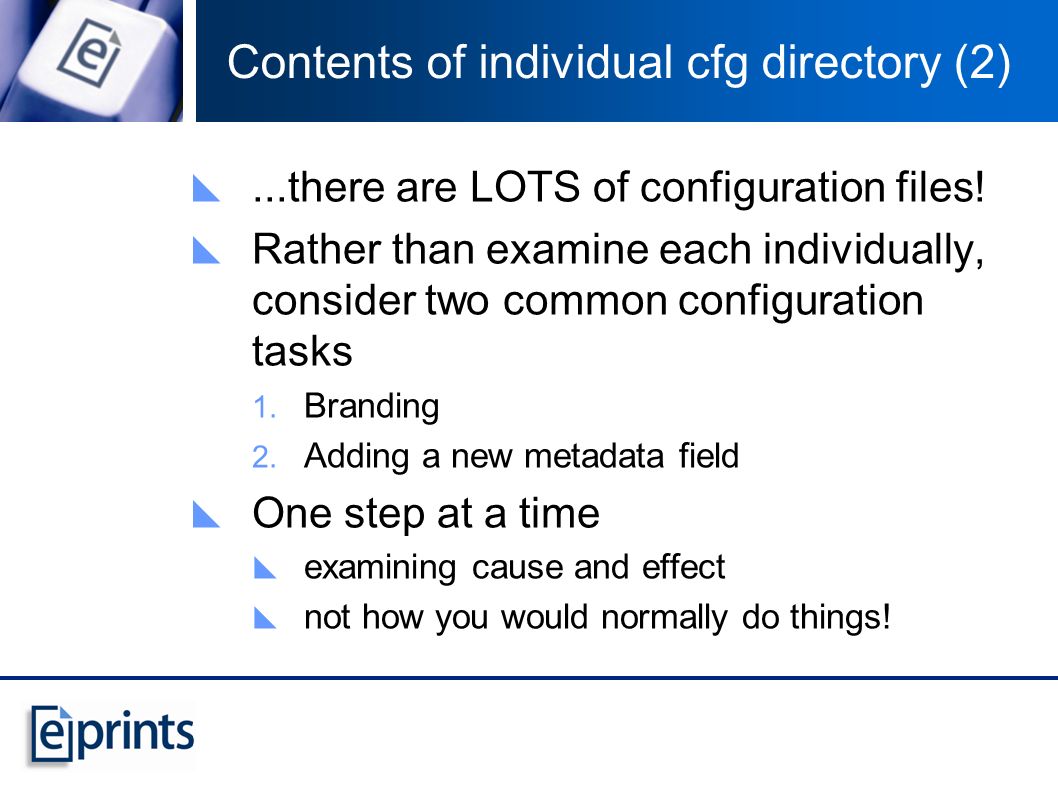 Contents of individual cfg directory (2)

...there are LOTS of configuration files!

Rather than examine each individually, consider two common configuration tasks

1. Branding
2. Adding a new metadata field

One step at a time

examining cause and effect

not how you would normally do things!

eprints